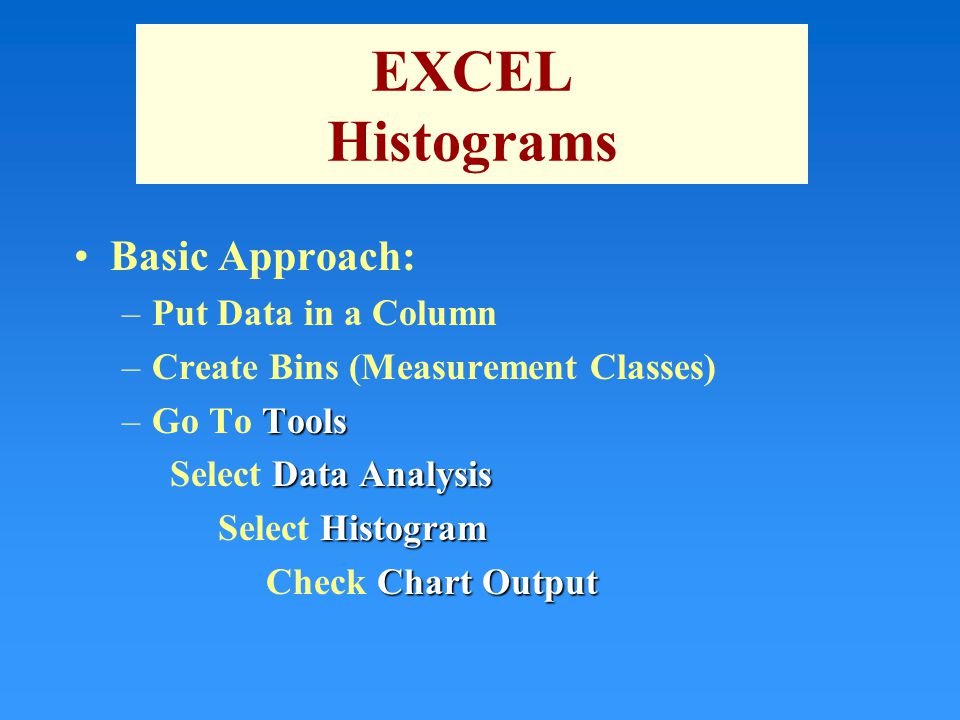 EXCEL
Histograms

• Basic Approach:
– Put Data in a Column
– Create Bins (Measurement Classes)
– Go To Tools
Select Data Analysis
Select Histogram
Check Chart Output